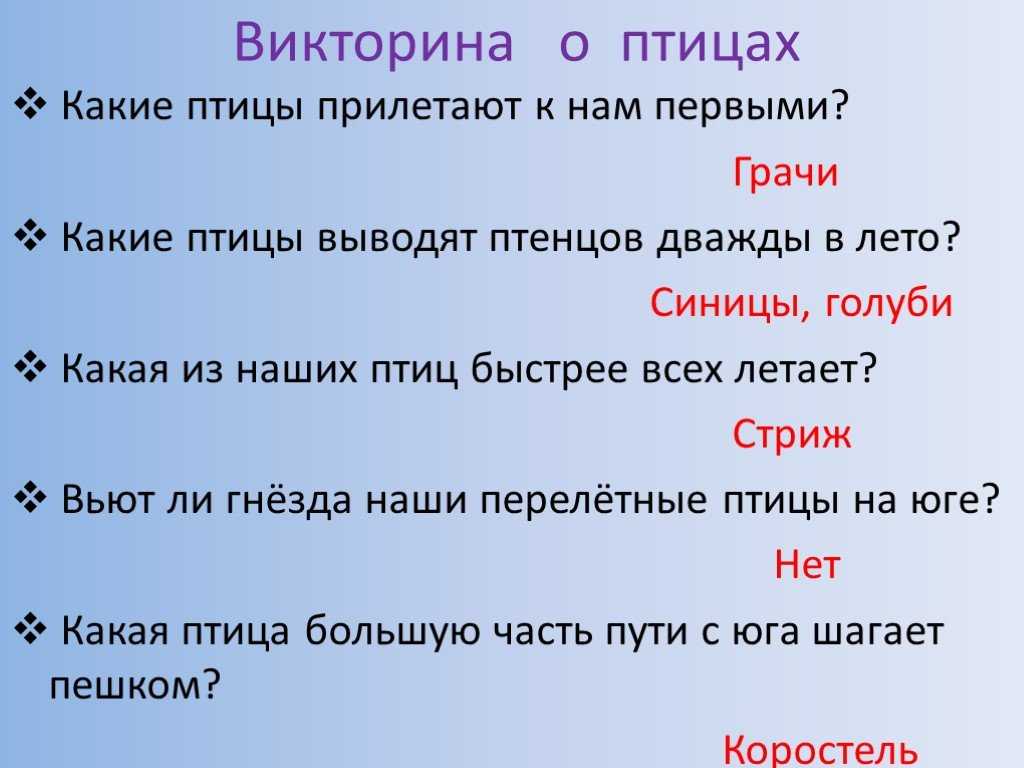 Викторина о птицах

❖ Какие птицы прилетают к нам первыми?

Грачи

❖ Какие птицы выводят птенцов дважды в лето?

Синицы, голуби

❖ Какая из наших птиц быстрее всех летает?

Стриж

❖ Вьют ли гнёзда наши перелётные птицы на юге?

Нет

❖ Какая птица большую часть пути с юга шагает пешком?

Коростель